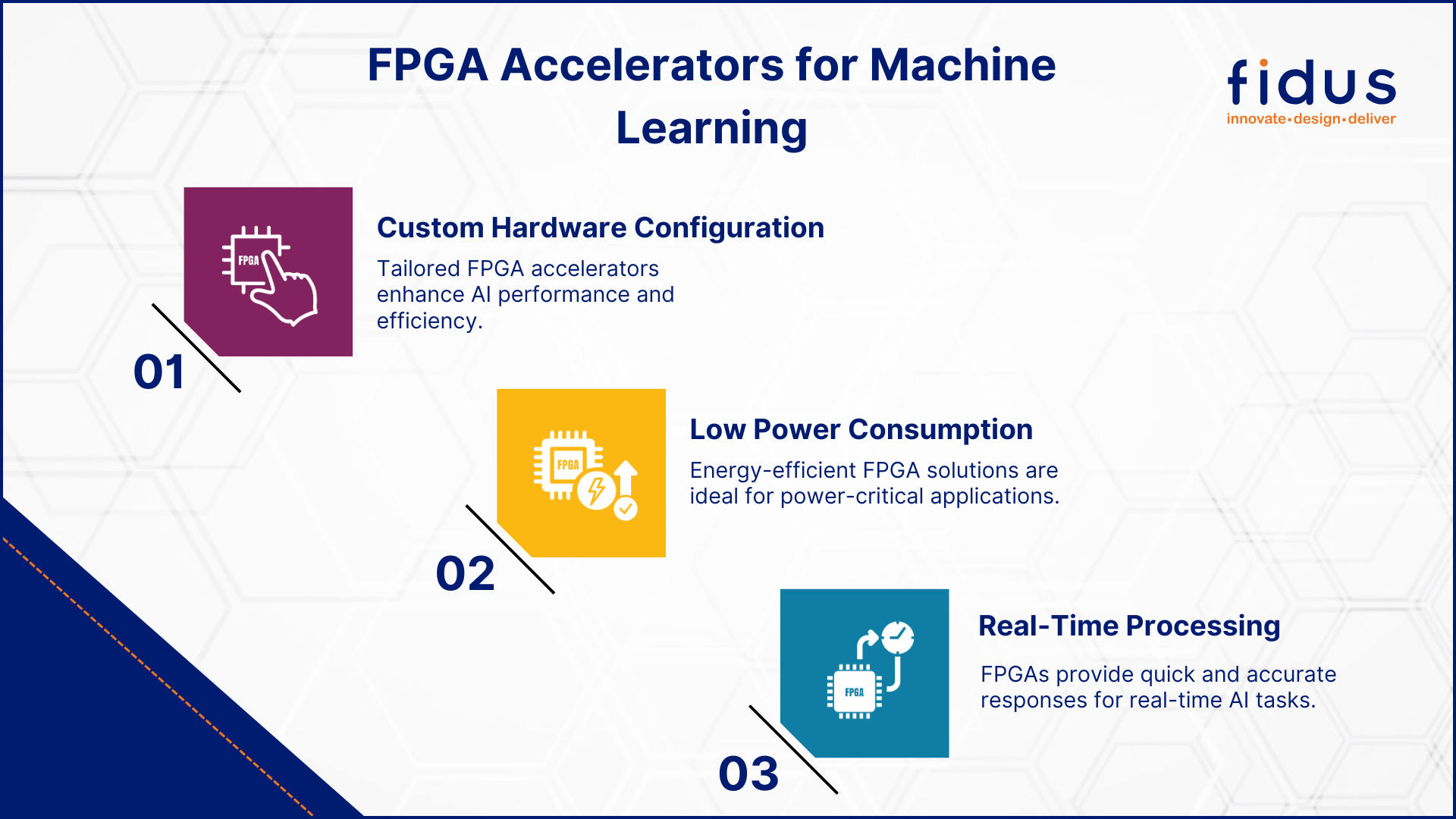 FPGA Accelerators for Machine Learning

fidus
innovate•design•deliver

FPGA

01

Custom Hardware Configuration

Tailored FPGA accelerators enhance AI performance and efficiency.

FPGA

02

Low Power Consumption

Energy-efficient FPGA solutions are ideal for power-critical applications.

FPGA

03

Real-Time Processing

FPGAs provide quick and accurate responses for real-time AI tasks.